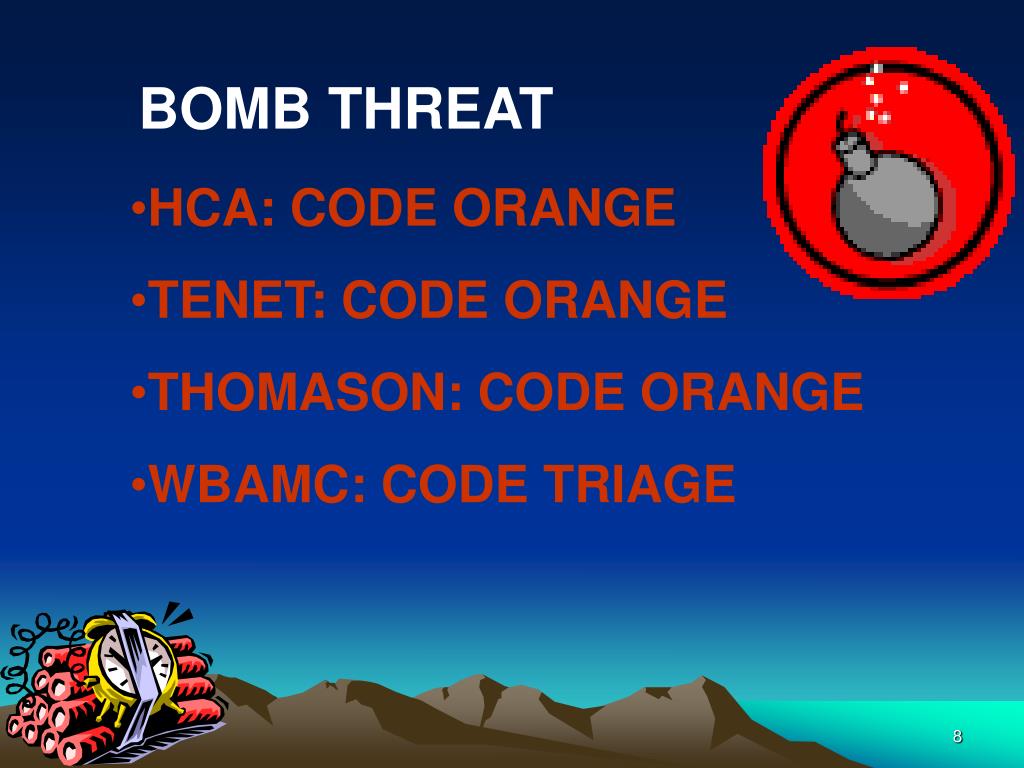 BOMB THREAT

•HCA: CODE ORANGE

•TENET: CODE ORANGE

•THOMASON: CODE ORANGE

•WBAMC: CODE TRIAGE

8